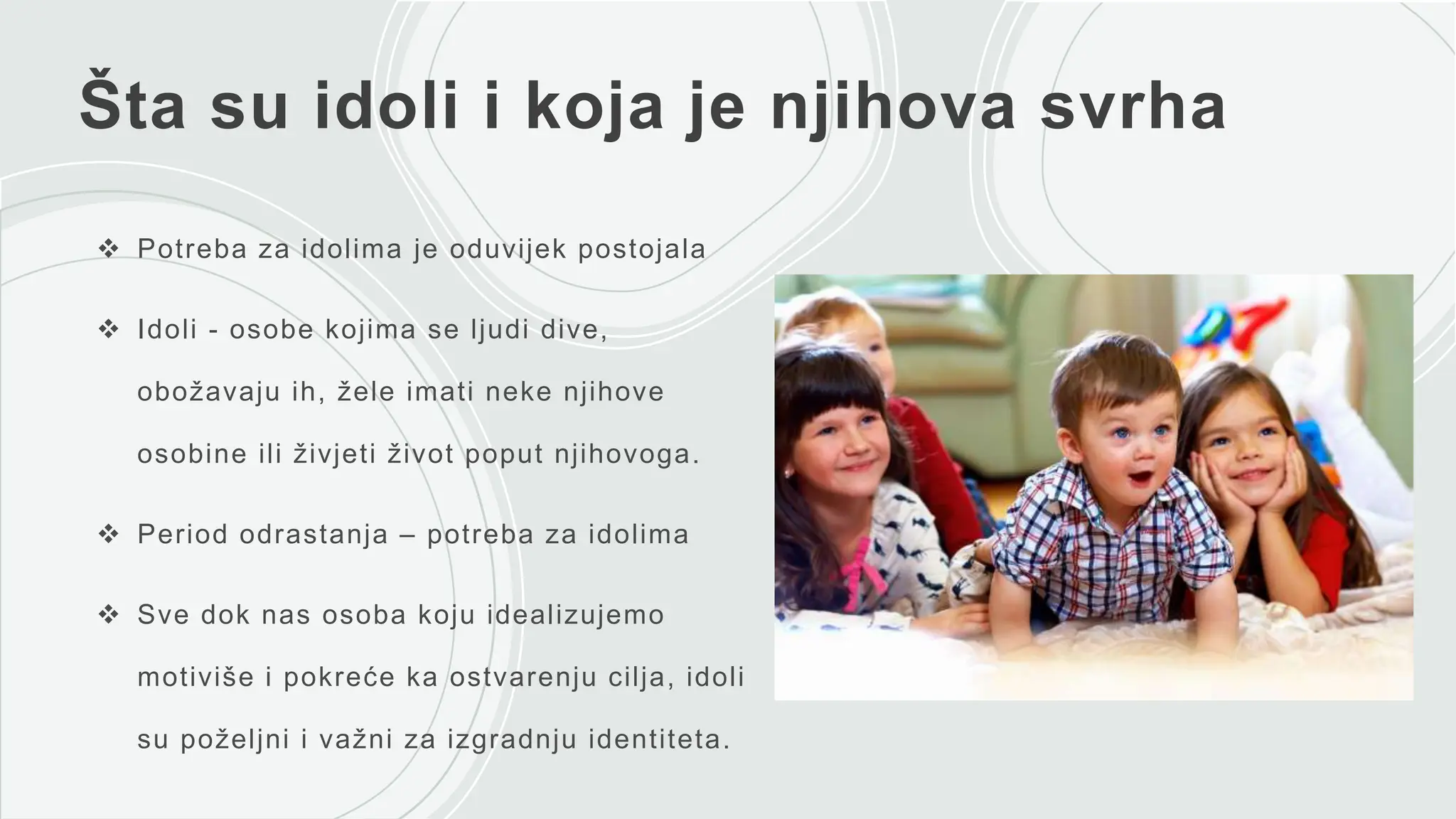 Šta su idoli i koja je njihova svrha

❖ Potreba za idolima je oduvijek postojala

❖ Idoli - osobe kojima se ljudi dive, obožavaju ih, žele imati neke njihove osobine ili živjeti život poput njihovoga.

❖ Period odrastanja – potreba za idolima

❖ Sve dok nas osoba koju idealizujemo motiviše i pokreće ka ostvarenju cilja, idoli su poželjni i važni za izgradnju identiteta.